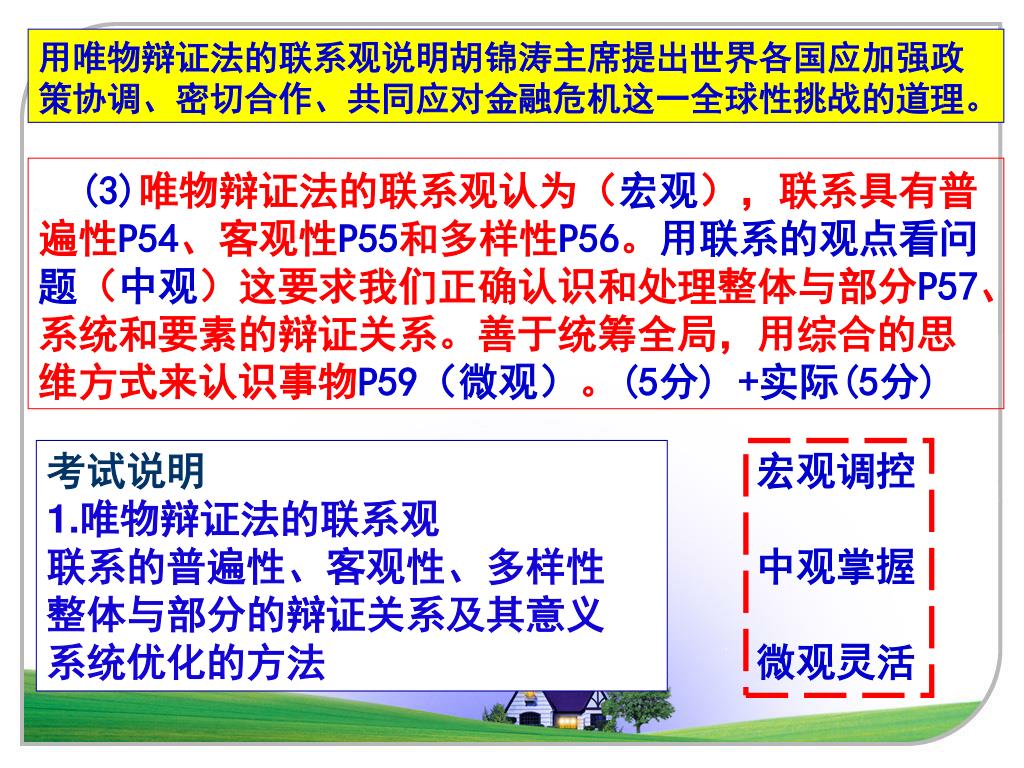 用唯物辩证法的联系观说明胡锦涛主席提出世界各国应加强政策协调、密切合作、共同应对金融危机这一全球性挑战的道理。

(3)唯物辩证法的联系观认为（宏观），联系具有普遍性P54、客观性P55和多样性P56。用联系的观点看问题（中观）这要求我们正确认识和处理整体与部分P57、系统和要素的辩证关系。善于统筹全局，用综合的思维方式来认识事物P59（微观）。(5分) +实际(5分)

考试说明
1.唯物辩证法的联系观
联系的普遍性、客观性、多样性
整体与部分的辩证关系及其意义
系统优化的方法

宏观调控

中观掌握

微观灵活